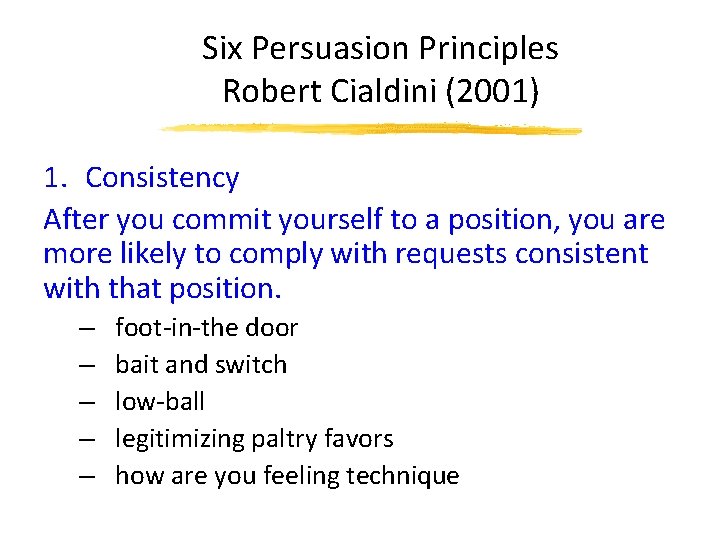 Six Persuasion Principles
Robert Cialdini (2001)

1. Consistency

After you commit yourself to a position, you are more likely to comply with requests consistent with that position.

– foot-in-the door
– bait and switch
– low-ball
– legitimizing paltry favors
– how are you feeling technique